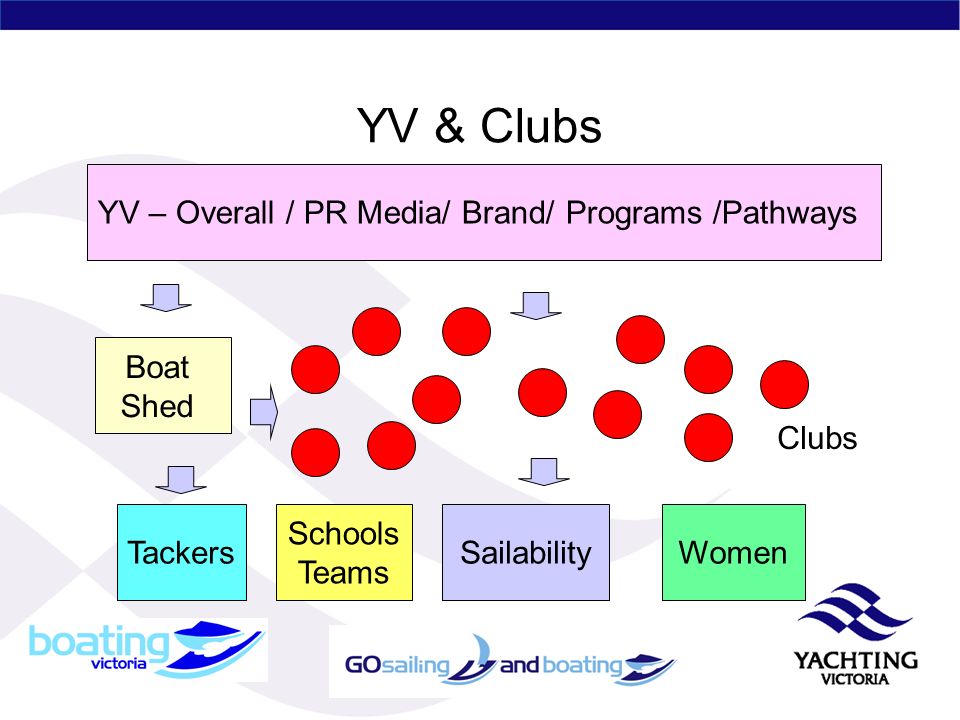 YV & Clubs

YV – Overall / PR Media/ Brand/ Programs /Pathways

Boat Shed

Clubs

Tackers

Schools Teams

Sailability

Women

boating victoria

GOsailing and boating

YACHTING VICTORIA